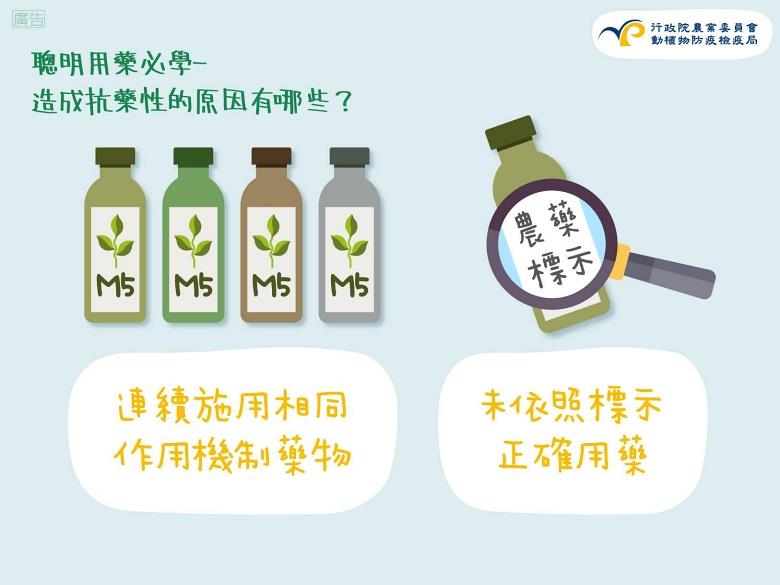 廣告

行政院農業委員會
動植物防疫檢疫局

聰明用藥必學-
造成抗藥性的原因有哪些？

M5

M5

M5

M5

農藥
標示

連續施用相同
作用機制藥物

未依照標示
正確用藥